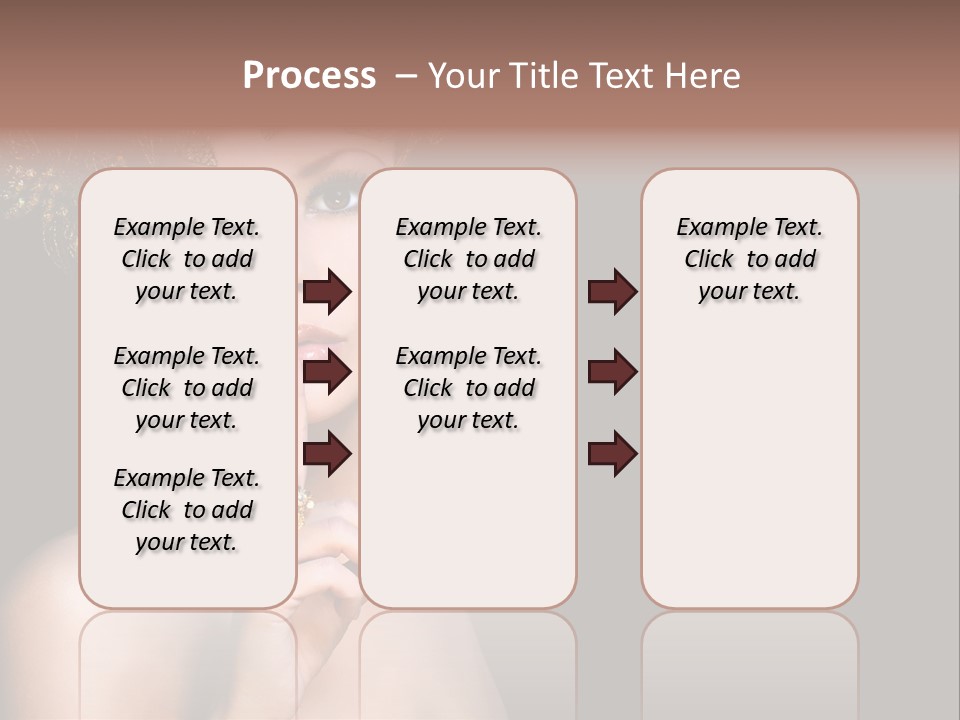 Process – Your Title Text Here

Example Text. Click to add your text.

Example Text. Click to add your text.

Example Text. Click to add your text.

Example Text. Click to add your text.

Example Text. Click to add your text.

Example Text. Click to add your text.